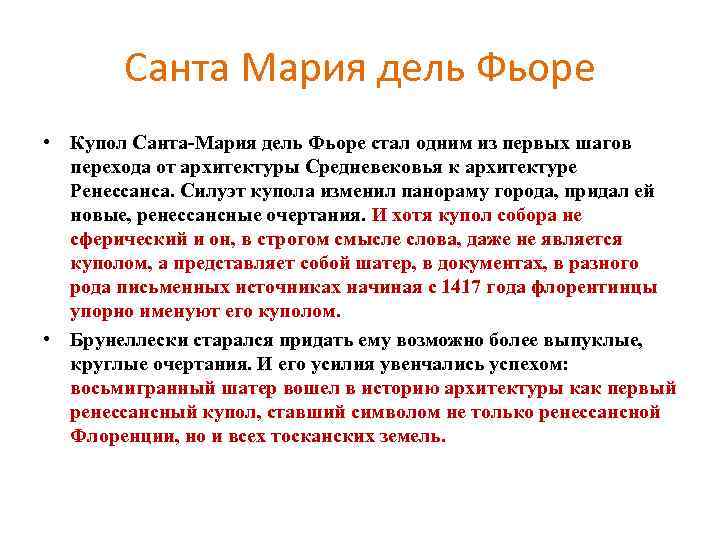 Санта Мария дель Фьоре

• Купол Санта-Мария дель Фьоре стал одним из первых шагов перехода от архитектуры Средневековья к архитектуре Ренессанса. Силуэт купола изменил панораму города, придал ей новые, ренессансные очертания. И хотя купол собора не сферический и он, в строгом смысле слова, даже не является куполом, а представляет собой шатер, в документах, в разного рода письменных источниках начиная с 1417 года флорентинцы упорно именуют его куполом.

• Брунеллески старался придать ему возможно более выпуклые, круглые очертания. И его усилия увенчались успехом: восьмигранный шатер вошел в историю архитектуры как первый ренессансный купол, ставший символом не только ренессансной Флоренции, но и всех тосканских земель.